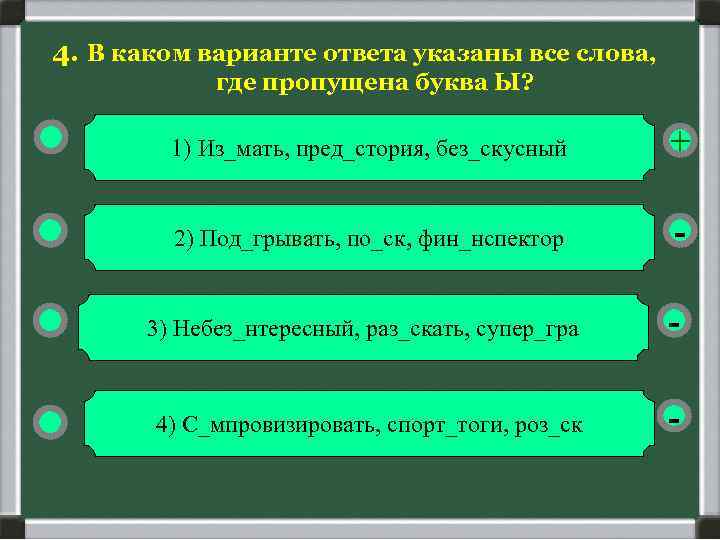 4. В каком варианте ответа указаны все слова, где пропущена буква Ы?

1) Из_мать, пред_стория, без_скусный

+

2) Под_грывать, по_ск, фин_нспектор

-

3) Небез_нтересный, раз_скать, супер_гра

-

4) С_мпровизировать, спорт_тоги, роз_ск

-